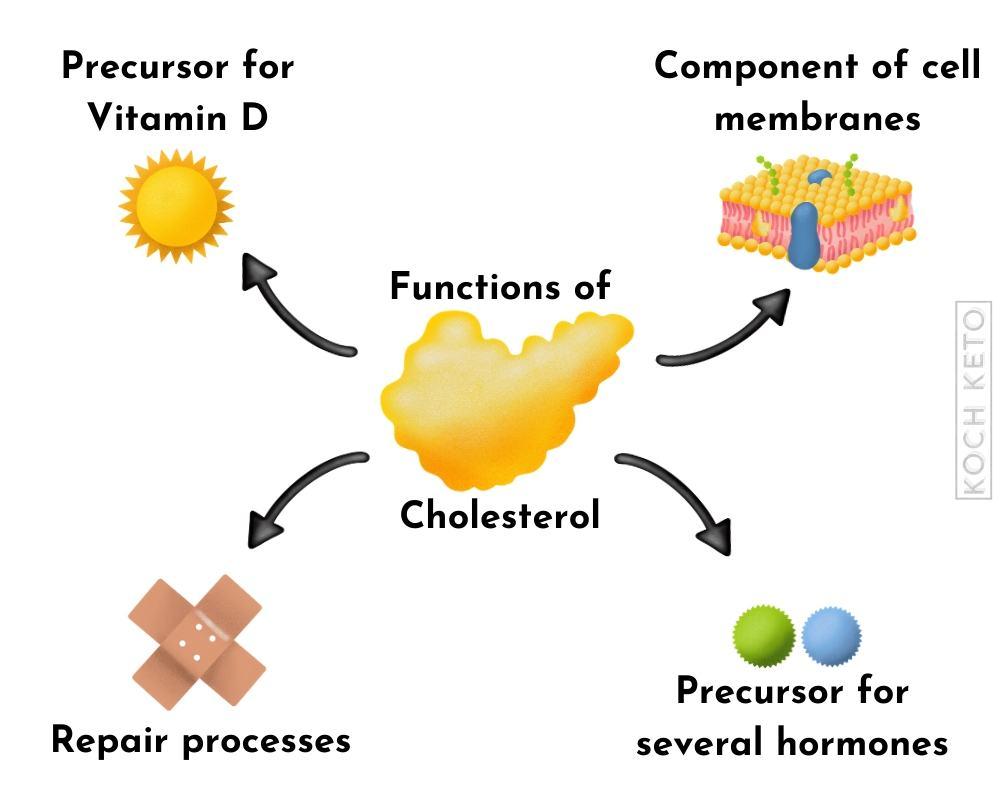 Precursor for Vitamin D

Component of cell membranes

Functions of

Cholesterol

KOCH KETO

Repair processes

Precursor for several hormones